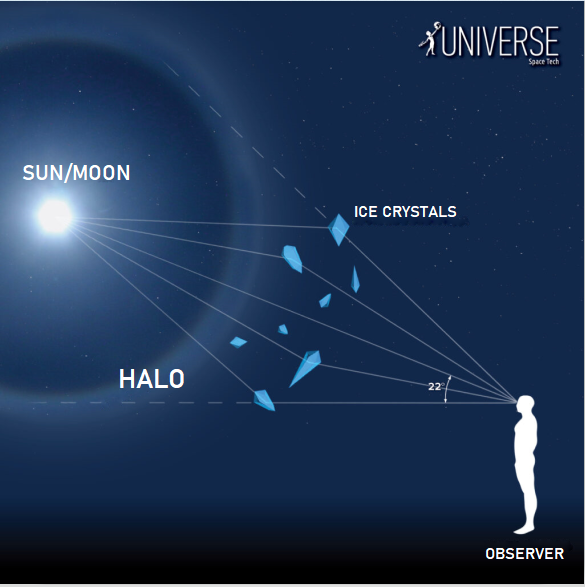 UNIVERSE
Space Tech

SUN/MOON

ICE CRYSTALS

HALO

22°

OBSERVER